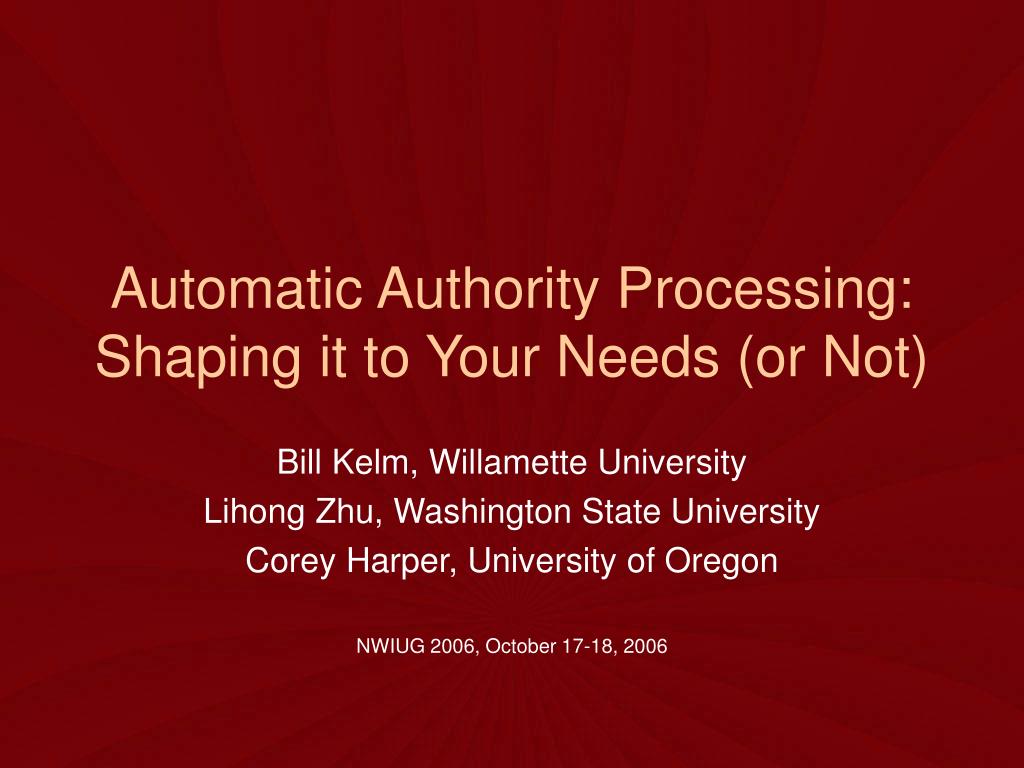 Automatic Authority Processing: Shaping it to Your Needs (or Not)

Bill Kelm, Willamette University
Lihong Zhu, Washington State University
Corey Harper, University of Oregon

NWIUG 2006, October 17-18, 2006